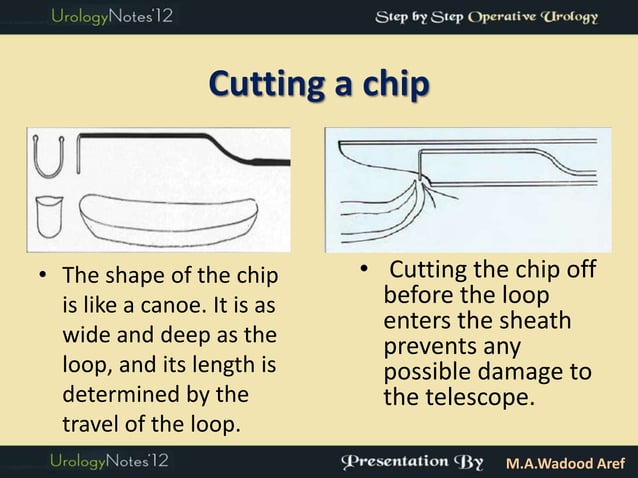 UrologyNotes'12

Step by Step Operative Urology

Cutting a chip

• The shape of the chip is like a canoe. It is as wide and deep as the loop, and its length is determined by the travel of the loop.

• Cutting the chip off before the loop enters the sheath prevents any possible damage to the telescope.

UrologyNotes'12

Presentation By M.A.Wadood Aref